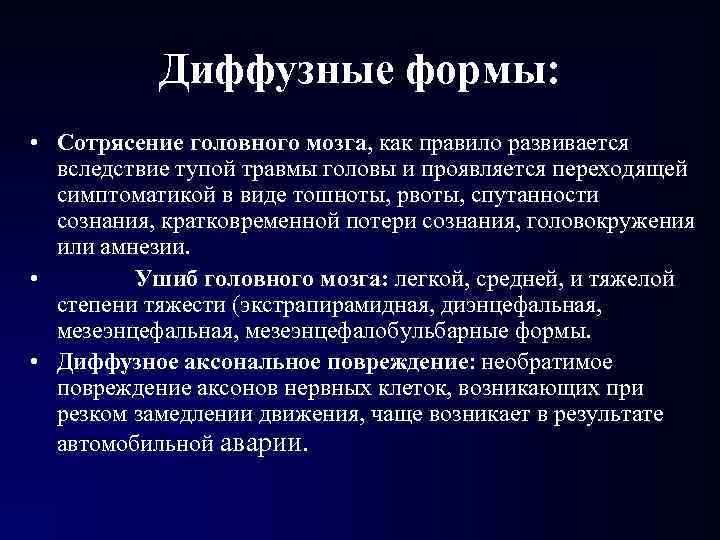 Диффузные формы:

• Сотрясение головного мозга, как правило развивается вследствие тупой травмы головы и проявляется переходящей симптоматикой в виде тошноты, рвоты, спутанности сознания, кратковременной потери сознания, головокружения или амнезии.

• Ушиб головного мозга: легкой, средней, и тяжелой степени тяжести (экстрапирамидная, диэнцефальная, мезеэнцефальная, мезеэнцефалобульбарные формы.

• Диффузное аксональное повреждение: необратимое повреждение аксонов нервных клеток, возникающих при резком замедлении движения, чаще возникает в результате автомобильной аварии.